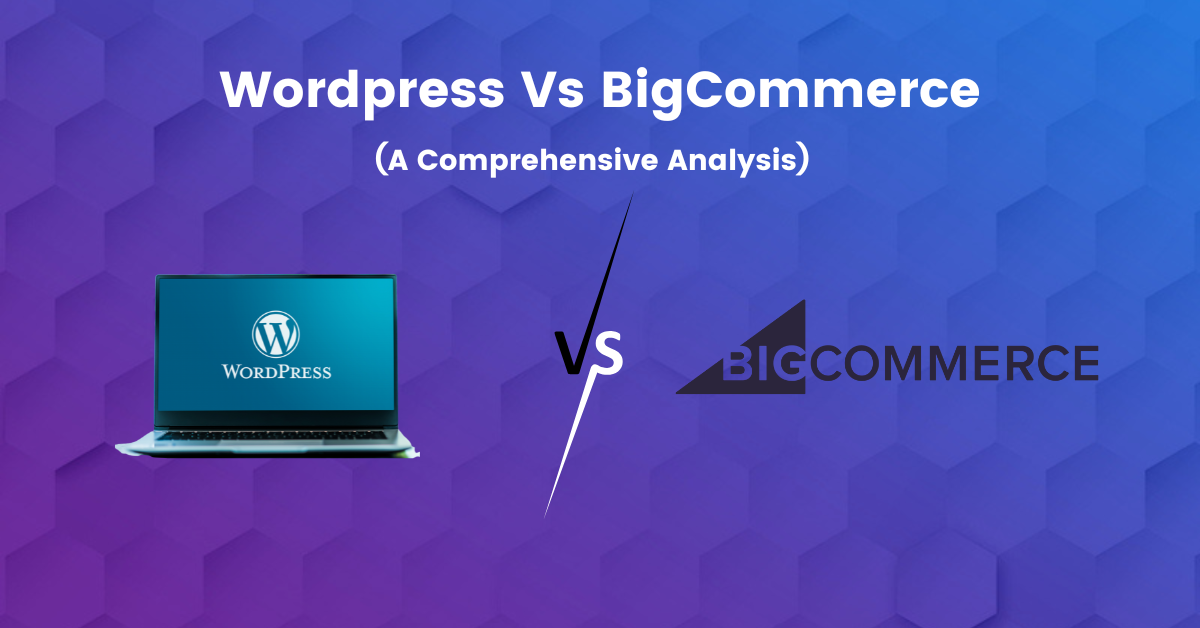 Wordpress Vs BigCommerce

(A Comprehensive Analysis)

WORDPRESS

VS

BIGCOMMERCE